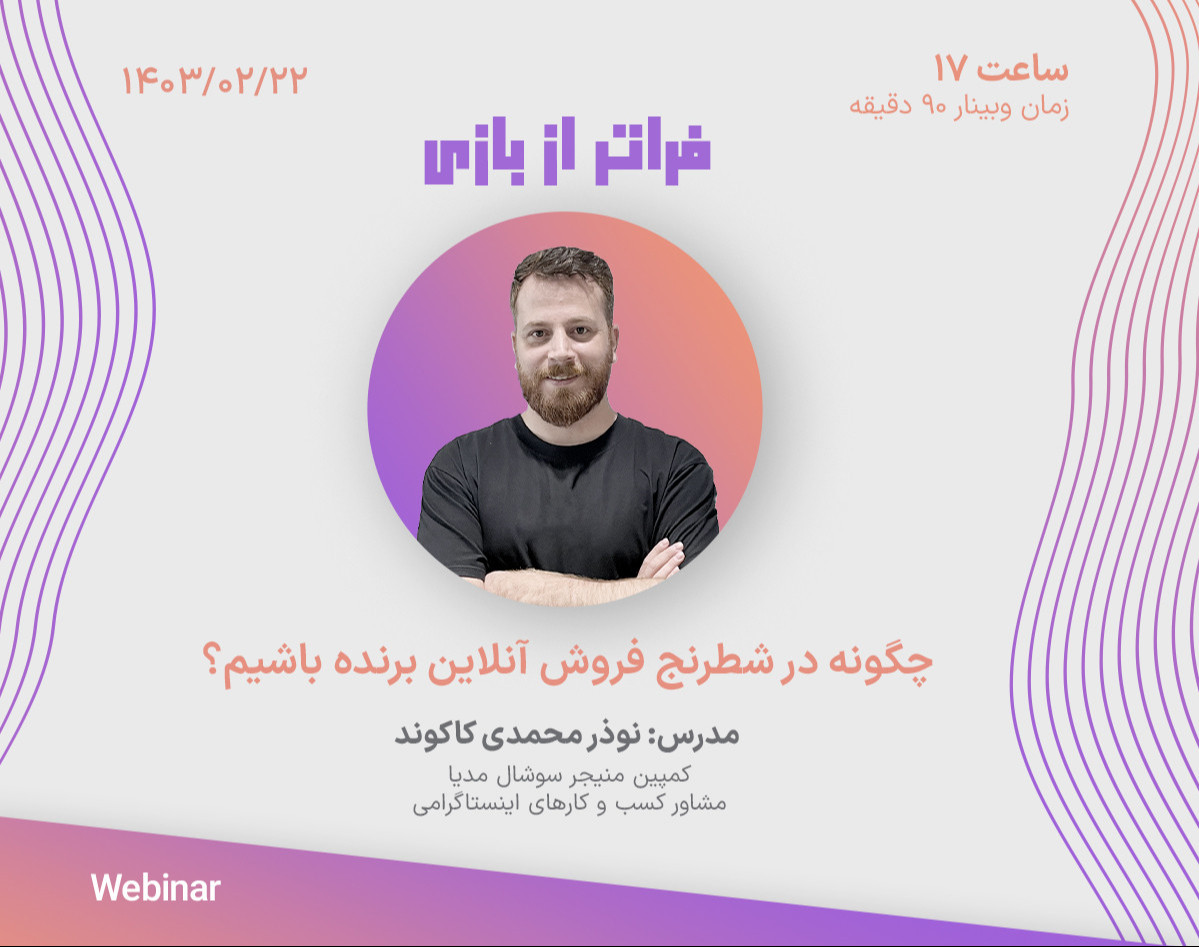 ساعت ۱۷
زمان وبینار ۹۰ دقیقه

۱۴۰۳/۰۲/۲۲

فراتر از بازی

چگونه در شطرنج فروش آنلاین برنده باشیم؟

مدرس: نوذر محمدی کاکوند
کمپین منیجر سوشال مدیا
مشاور کسب و کارهای اینستاگرامی

Webinar